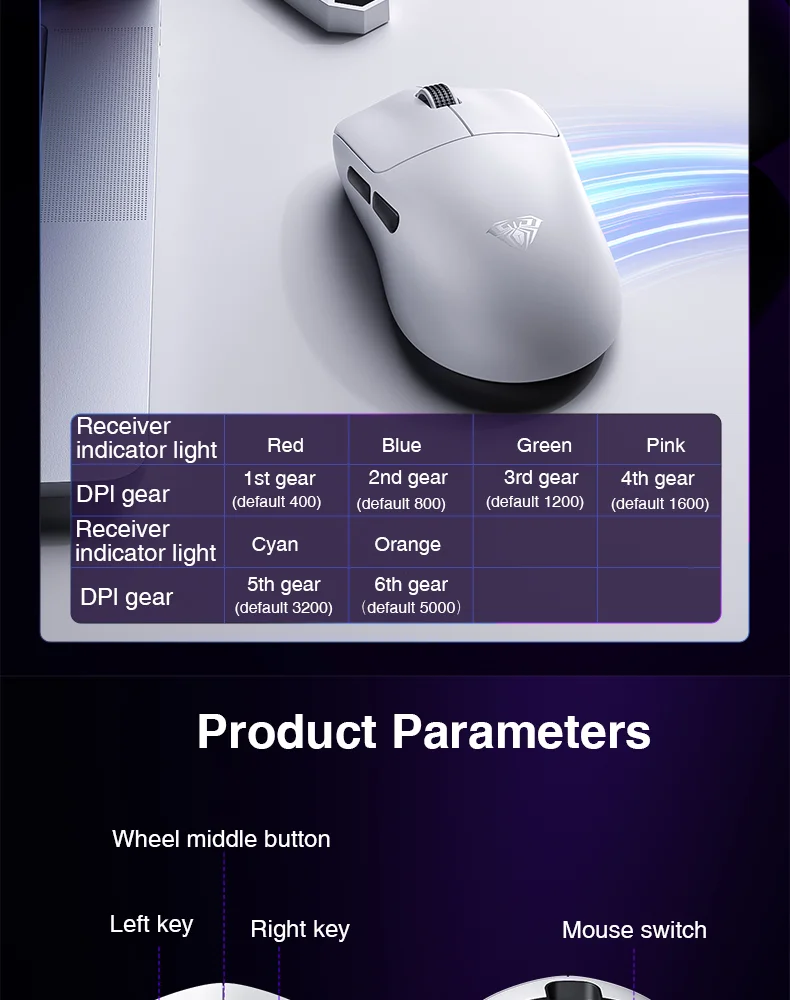 | Receiver indicator light | Red | Blue | Green | Pink |
|---|---|---|---|---|
| DPI gear | 1st gear (default 400) | 2nd gear (default 800) | 3rd gear (default 1200) | 4th gear (default 1600) |
| Receiver indicator light | Cyan | Orange | | |
| DPI gear | 5th gear (default 3200) | 6th gear （default 5000） | | |

Product Parameters

Wheel middle button

Left key

Right key

Mouse switch